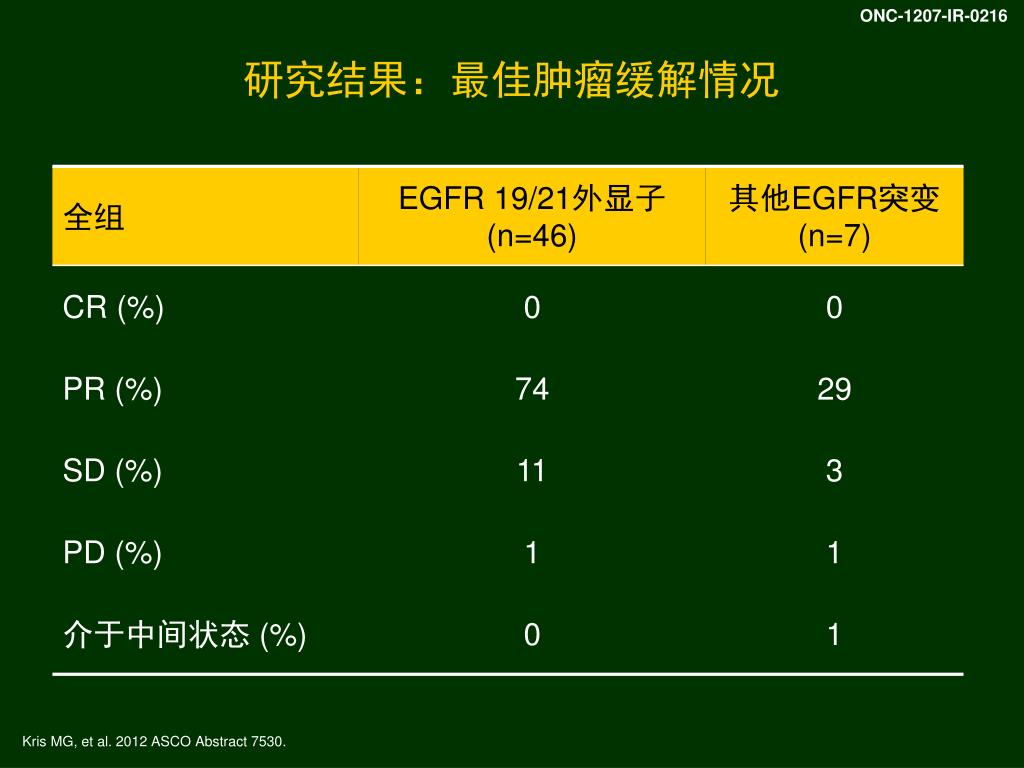 ONC-1207-IR-0216

研究结果：最佳肿瘤缓解情况

| 全组 | EGFR 19/21外显子 (n=46) | 其他EGFR突变 (n=7) |
|---|---|---|
| CR (%) | 0 | 0 |
| PR (%) | 74 | 29 |
| SD (%) | 11 | 3 |
| PD (%) | 1 | 1 |
| 介于中间状态 (%) | 0 | 1 |

Kris MG, et al. 2012 ASCO Abstract 7530.